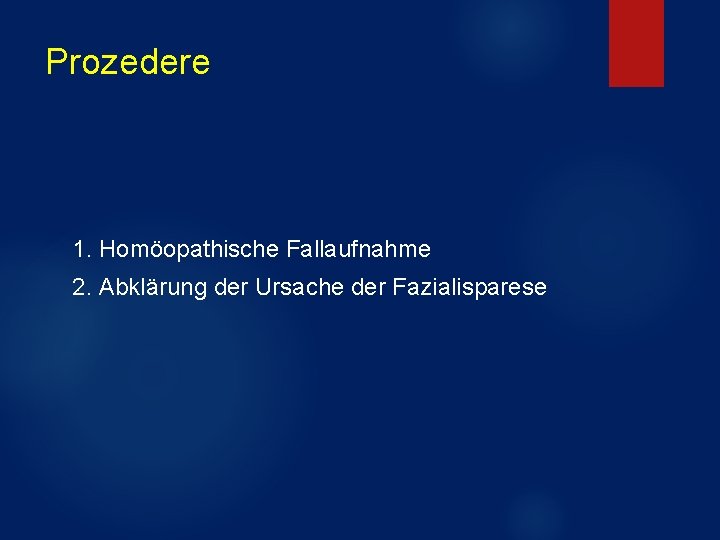 Prozedere

1. Homöopathische Fallaufnahme
2. Abklärung der Ursache der Fazialisparese